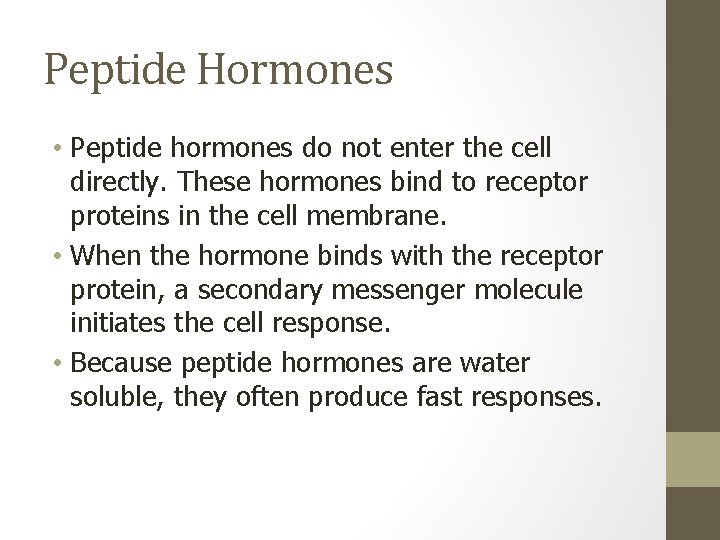 Peptide Hormones

• Peptide hormones do not enter the cell directly. These hormones bind to receptor proteins in the cell membrane.

• When the hormone binds with the receptor protein, a secondary messenger molecule initiates the cell response.

• Because peptide hormones are water soluble, they often produce fast responses.